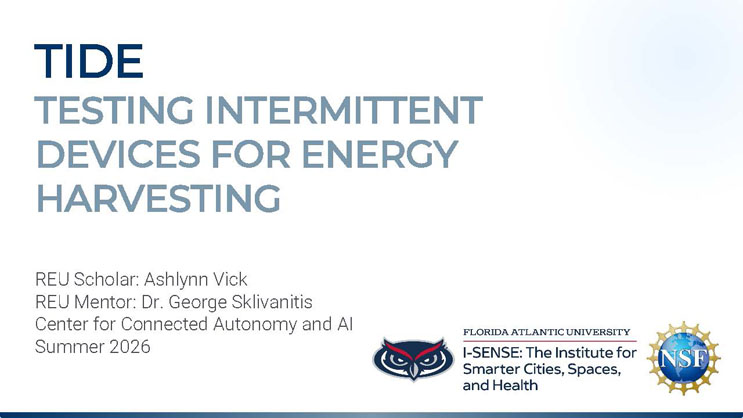 TIDE
TESTING INTERMITTENT DEVICES FOR ENERGY HARVESTING

REU Scholar: Ashlynn Vick
REU Mentor: Dr. George Sklivanitis
Center for Connected Autonomy and AI
Summer 2026

FLORIDA ATLANTIC UNIVERSITY
I-SENSE: The Institute for Smarter Cities, Spaces, and Health

NSF